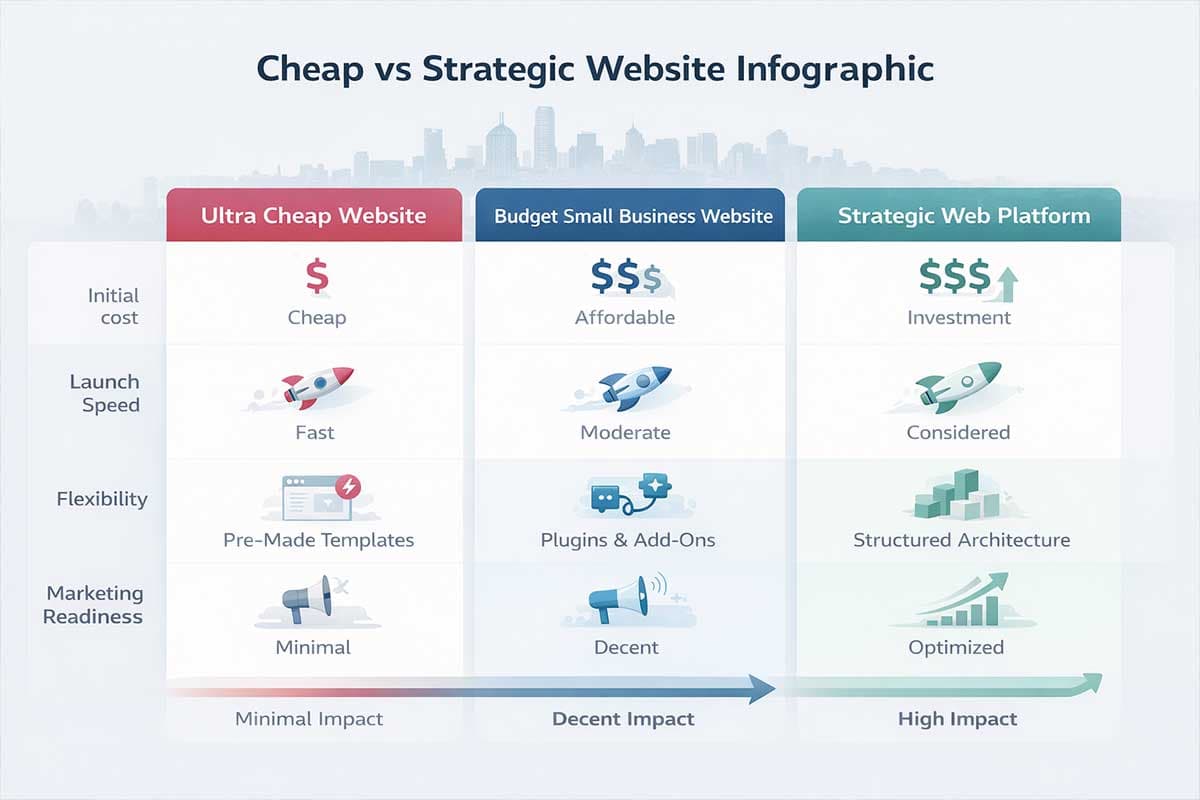 Cheap vs Strategic Website Infographic

| | Ultra Cheap Website | Budget Small Business Website | Strategic Web Platform |
|---|---|---|---|
| Initial cost | \$ Cheap | \$\$\$ Affordable | \$\$\$ Investment |
| Launch Speed | Fast | Moderate | Considered |
| Flexibility | Pre-Made Templates | Plugins & Add-Ons | Structured Architecture |
| Marketing Readiness | Minimal | Decent | Optimized |
| | Minimal Impact | Decent Impact | High Impact |